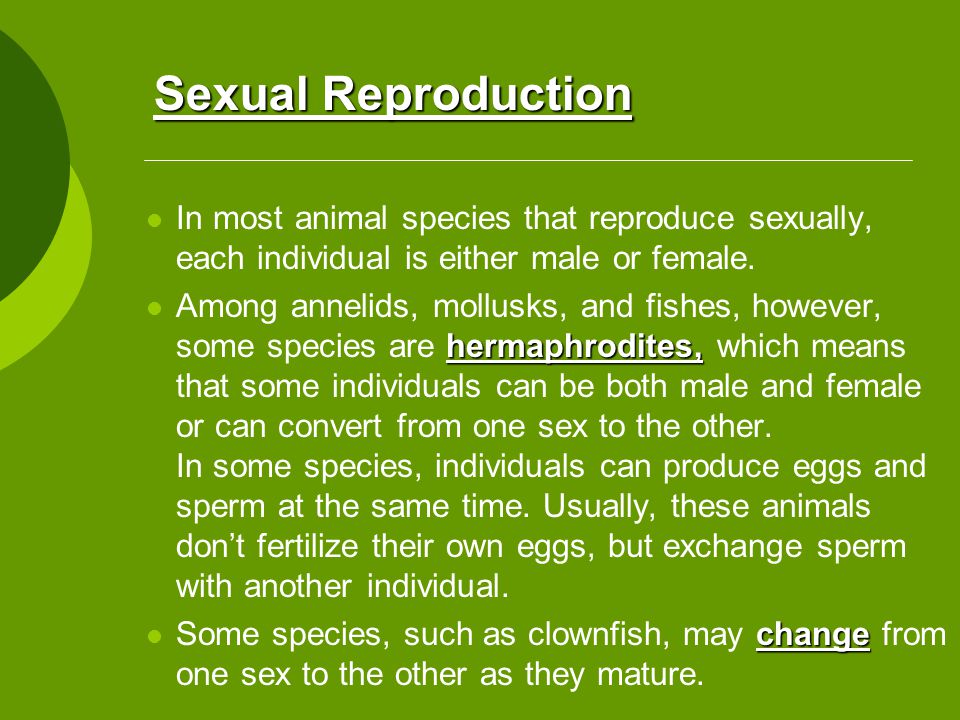 Sexual Reproduction

- In most animal species that reproduce sexually, each individual is either male or female.
- Among annelids, mollusks, and fishes, however, some species are hermaphrodites, which means that some individuals can be both male and female or can convert from one sex to the other.
In some species, individuals can produce eggs and sperm at the same time. Usually, these animals don't fertilize their own eggs, but exchange sperm with another individual.
- Some species, such as clownfish, may change from one sex to the other as they mature.